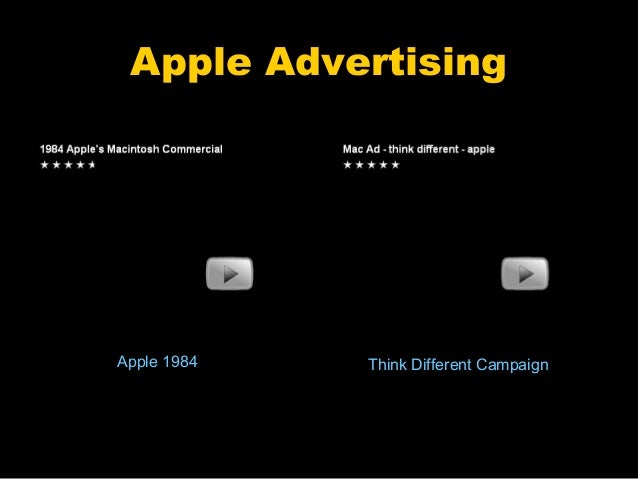 Apple Advertising

1984 Apple's Macintosh Commercial
★★★★★

Apple 1984

Mac Ad - think different - apple
★★★★★

Think Different Campaign